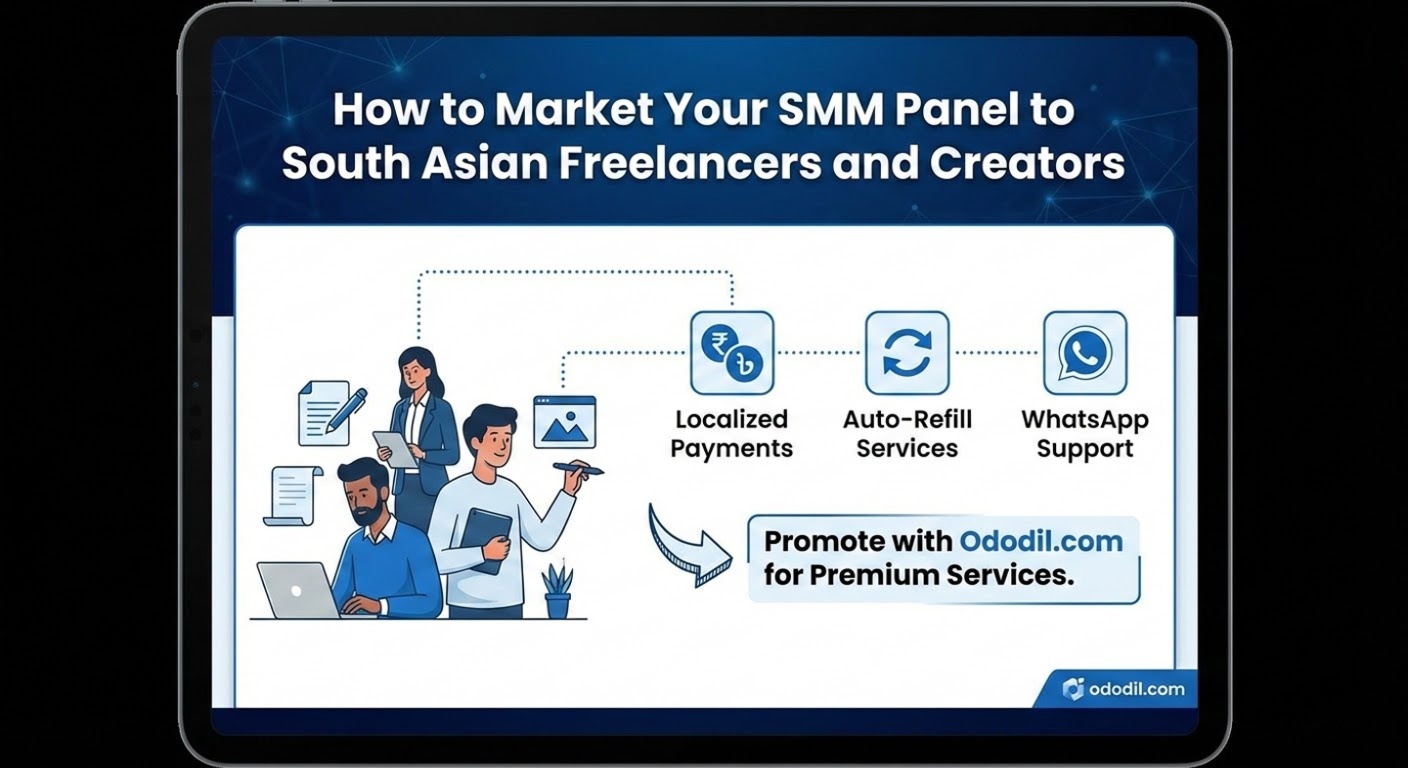 How to Market Your SMM Panel to South Asian Freelancers and Creators

₹ ৳

Localized Payments

Auto-Refill Services

WhatsApp Support

Promote with Ododil.com for Premium Services.

ododil.com